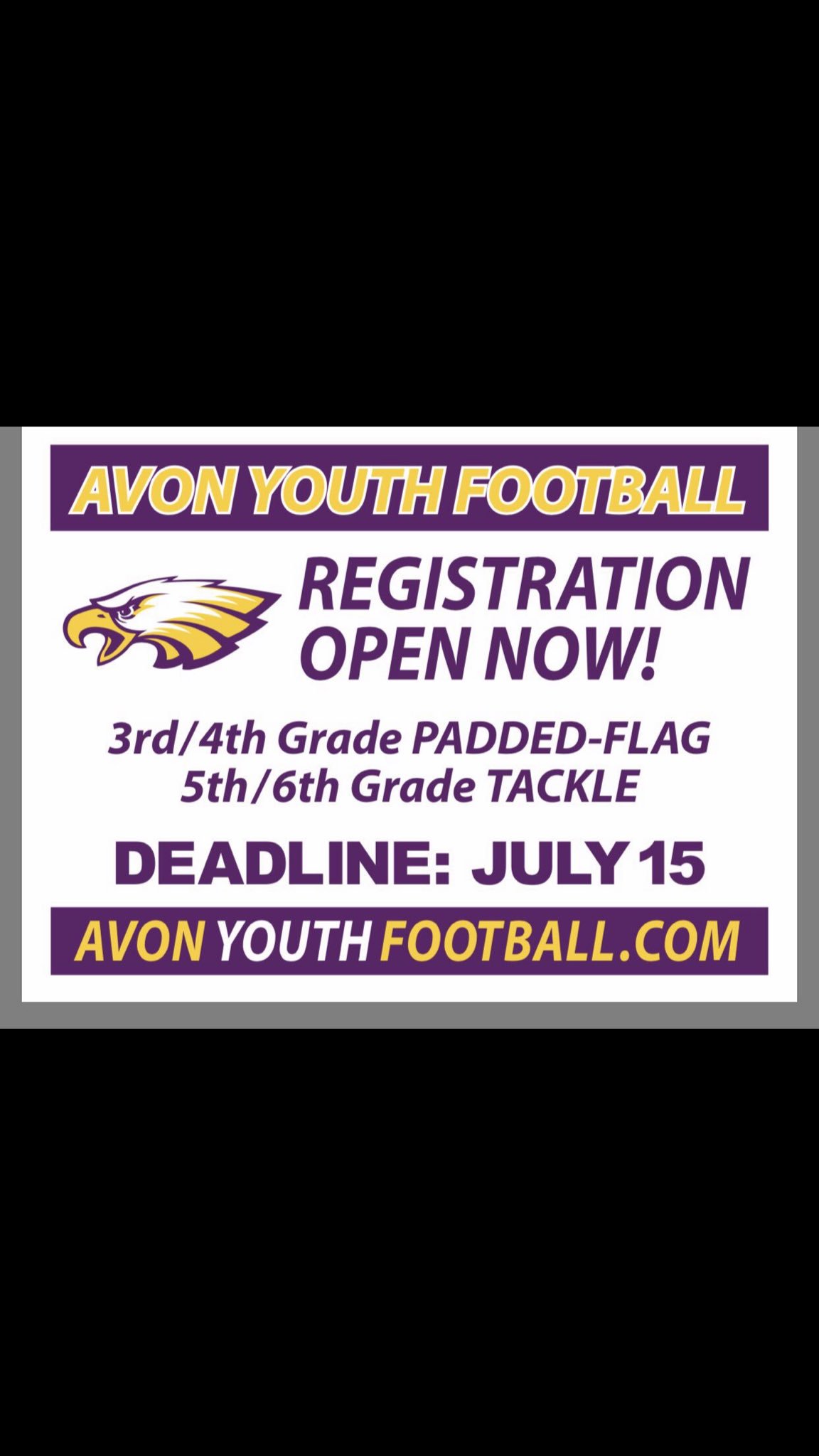 AVON YOUTH FOOTBALL

REGISTRATION OPEN NOW!

3rd/4th Grade PADDED-FLAG
5th/6th Grade TACKLE

DEADLINE: JULY 15

AVON YOUTH FOOTBALL.COM